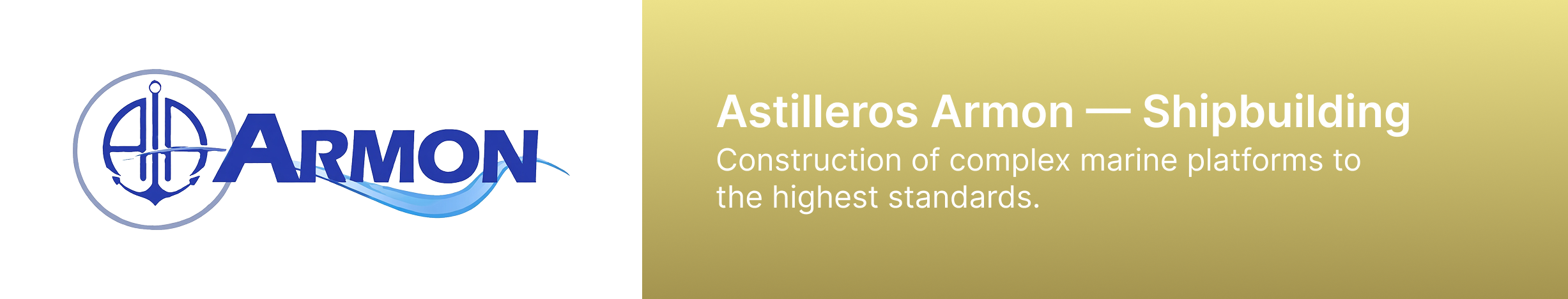 ARMON

Astilleros Armon — Shipbuilding

Construction of complex marine platforms to the highest standards.